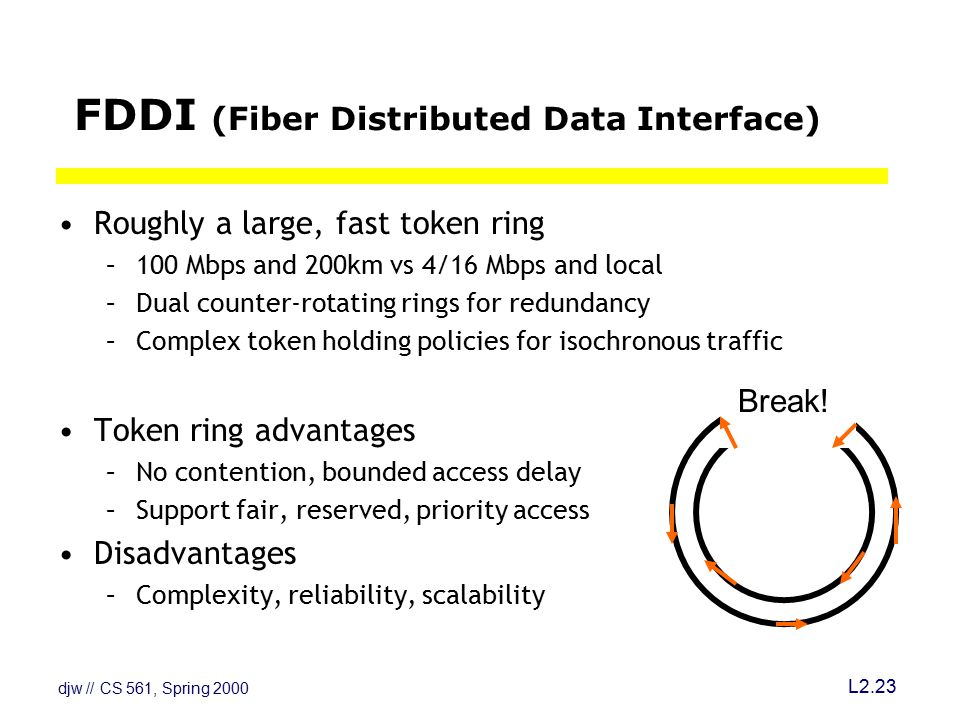 FDDI (Fiber Distributed Data Interface)

• Roughly a large, fast token ring
– 100 Mbps and 200km vs 4/16 Mbps and local
– Dual counter-rotating rings for redundancy
– Complex token holding policies for isochronous traffic

• Token ring advantages
– No contention, bounded access delay
– Support fair, reserved, priority access

• Disadvantages
– Complexity, reliability, scalability

Break!

djw // CS 561, Spring 2000

L2.23